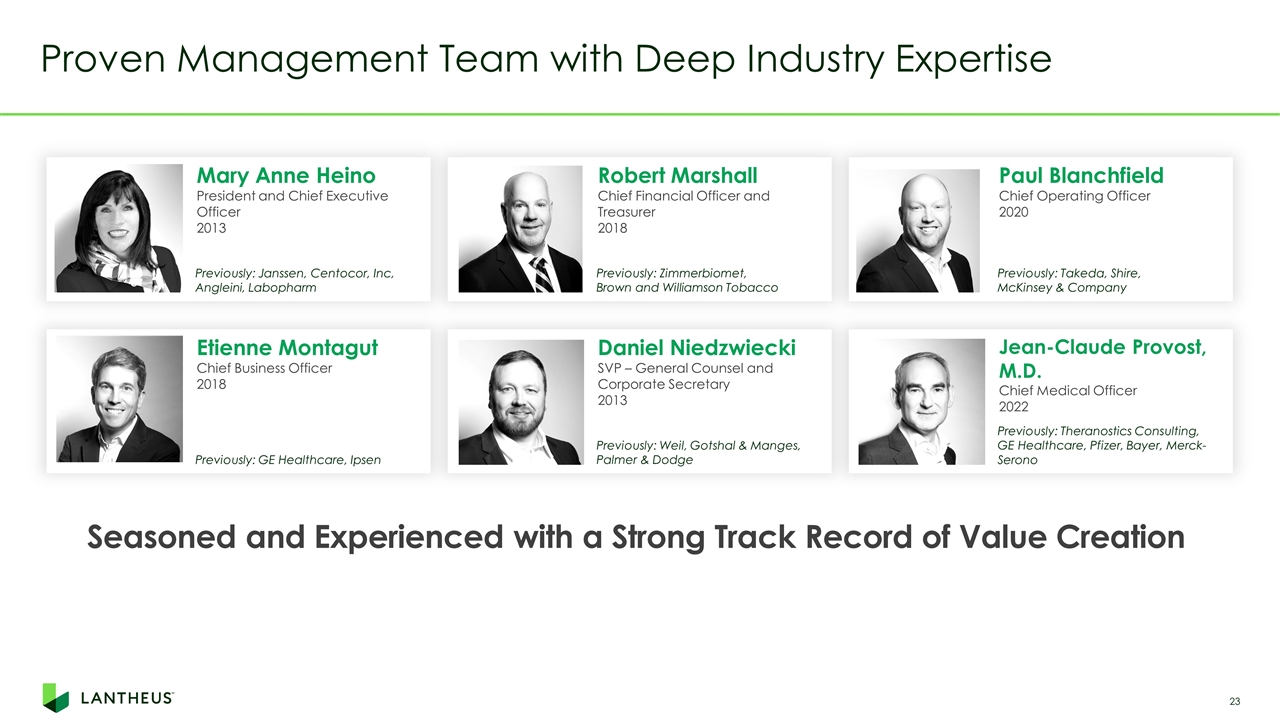 Proven Management Team with Deep Industry Expertise

Mary Anne Heino
President and Chief Executive Officer
2013

Previously: Janssen, Centocor, Inc, Angleini, Labopharm

Robert Marshall
Chief Financial Officer and Treasurer
2018

Previously: Zimmerbiomet, Brown and Williamson Tobacco

Paul Blanchfield
Chief Operating Officer
2020

Previously: Takeda, Shire, McKinsey & Company

Etienne Montagut
Chief Business Officer
2018

Previously: GE Healthcare, Ipsen

Daniel Niedzwiecki
SVP – General Counsel and Corporate Secretary
2013

Previously: Weil, Gotshal & Manges, Palmer & Dodge

Jean-Claude Provost, M.D.
Chief Medical Officer
2022

Previously: Theranostics Consulting, GE Healthcare, Pfizer, Bayer, Merck-Serono

Seasoned and Experienced with a Strong Track Record of Value Creation

LANTHEUS

23